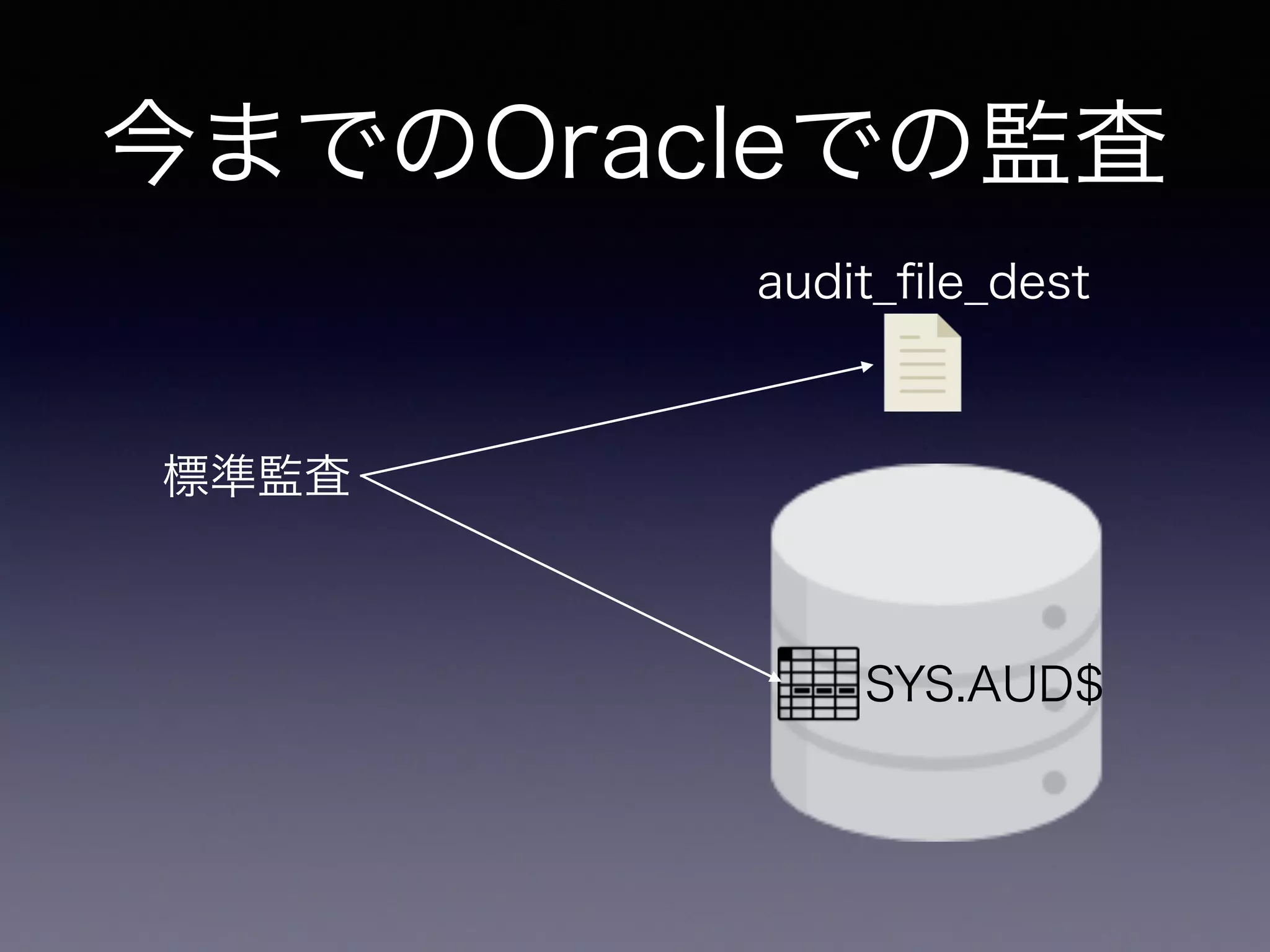 今までのOracleでの監査

audit_file_dest

標準監査

SYS.AUD$